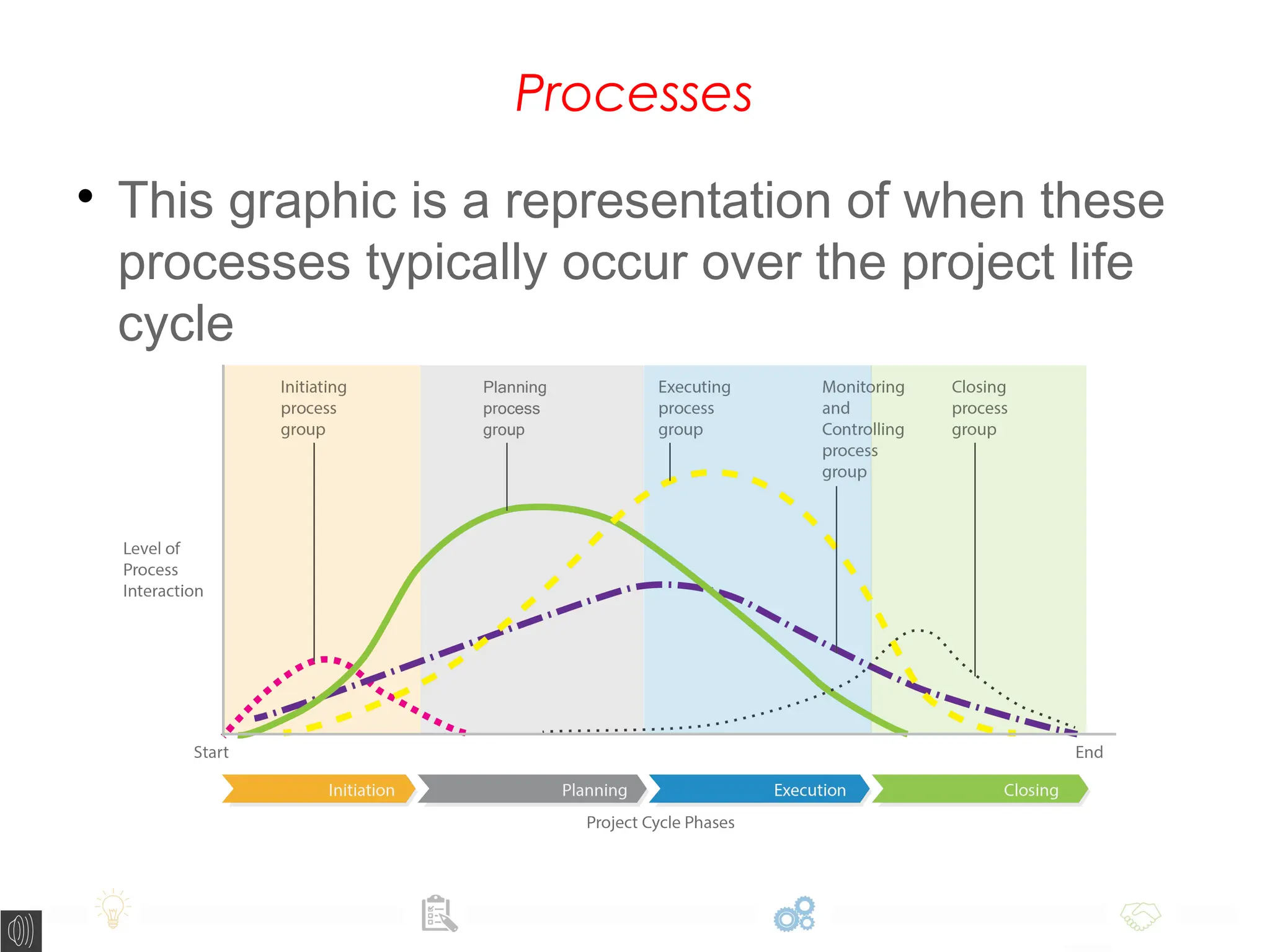 Processes

• This graphic is a representation of when these processes typically occur over the project life cycle

Initiating process group

Planning process group

Executing process group

Monitoring and Controlling process group

Closing process group

Level of Process Interaction

Start

End

Initiation

Planning

Execution

Closing

Project Cycle Phases